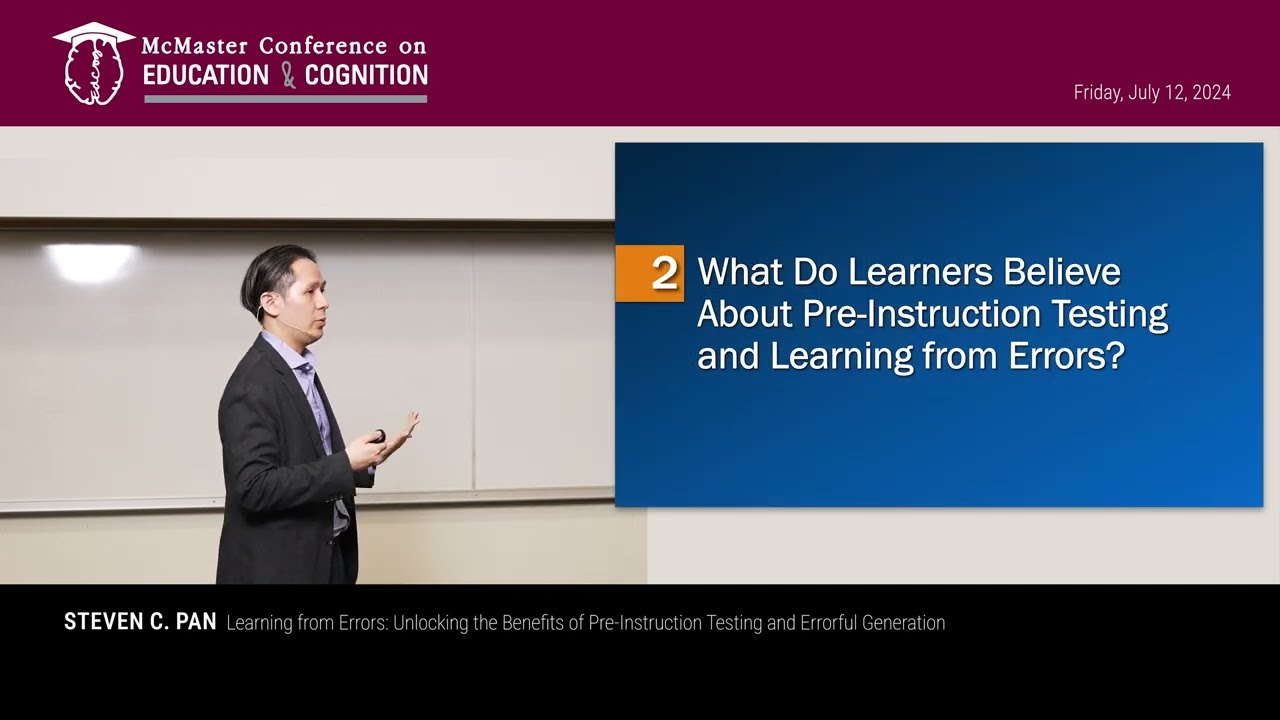 McMaster Conference on
EDUCATION & COGNITION

Friday, July 12, 2024

2 What Do Learners Believe About Pre-Instruction Testing and Learning from Errors?

STEVEN C. PAN Learning from Errors: Unlocking the Benefits of Pre-Instruction Testing and Errorful Generation